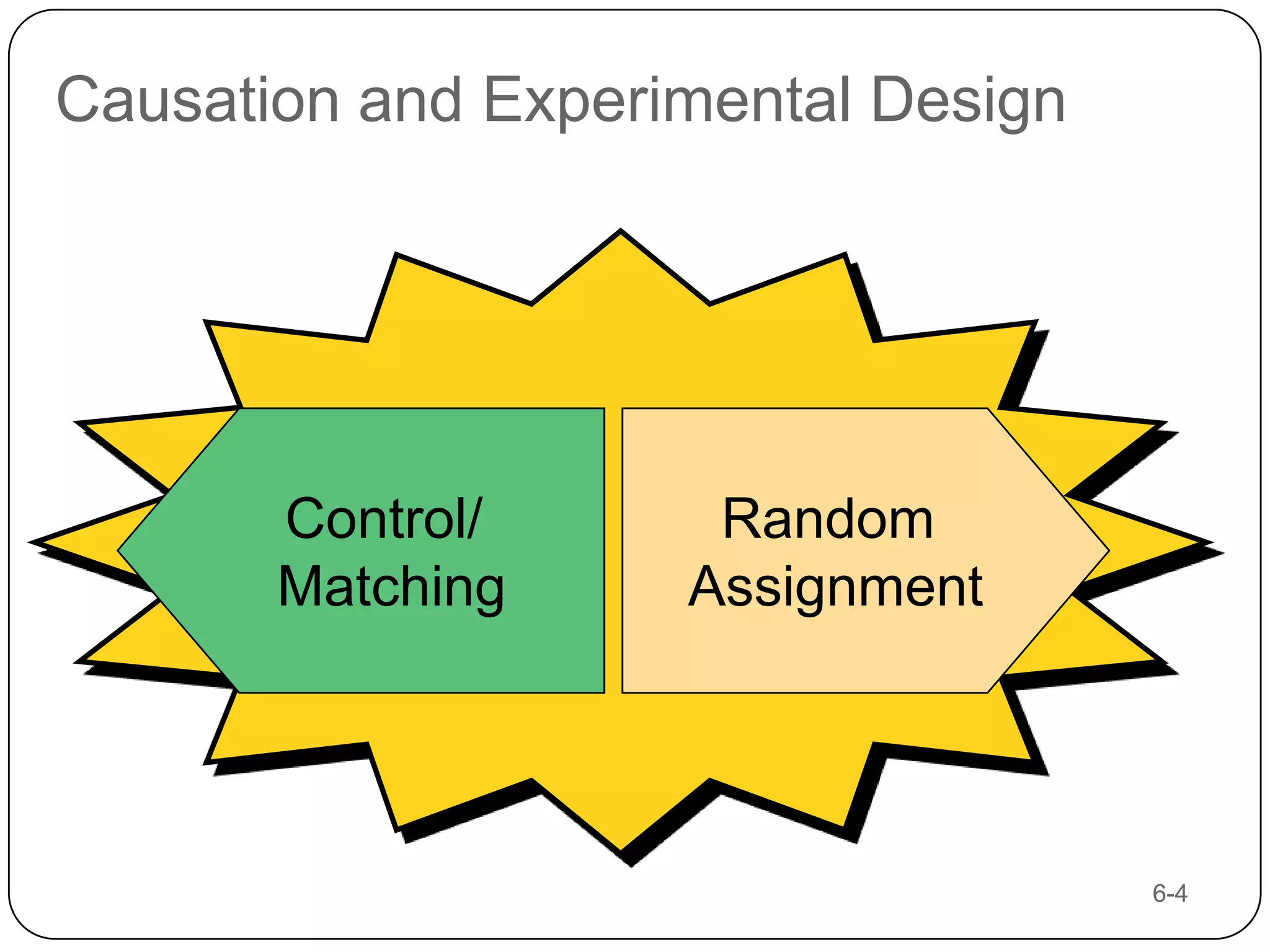 Causation and Experimental Design

Control/
Matching

Random
Assignment

6-4